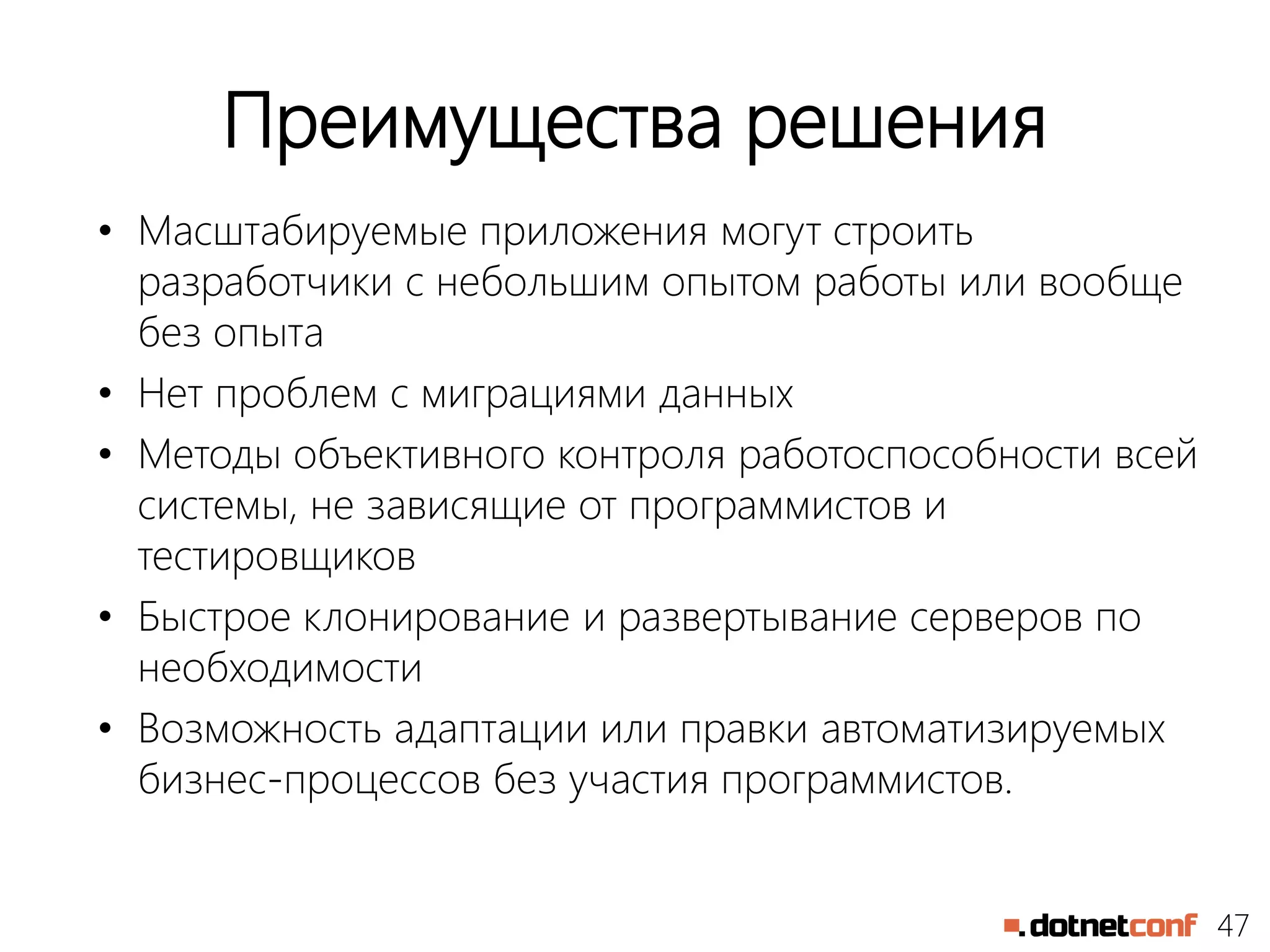 Преимущества решения

• Масштабируемые приложения могут строить разработчики с небольшим опытом работы или вообще без опыта

• Нет проблем с миграциями данных

• Методы объективного контроля работоспособности всей системы, не зависящие от программистов и тестировщиков

• Быстрое клонирование и развертывание серверов по необходимости

• Возможность адаптации или правки автоматизируемых бизнес-процессов без участия программистов.

.dotnetconf 47